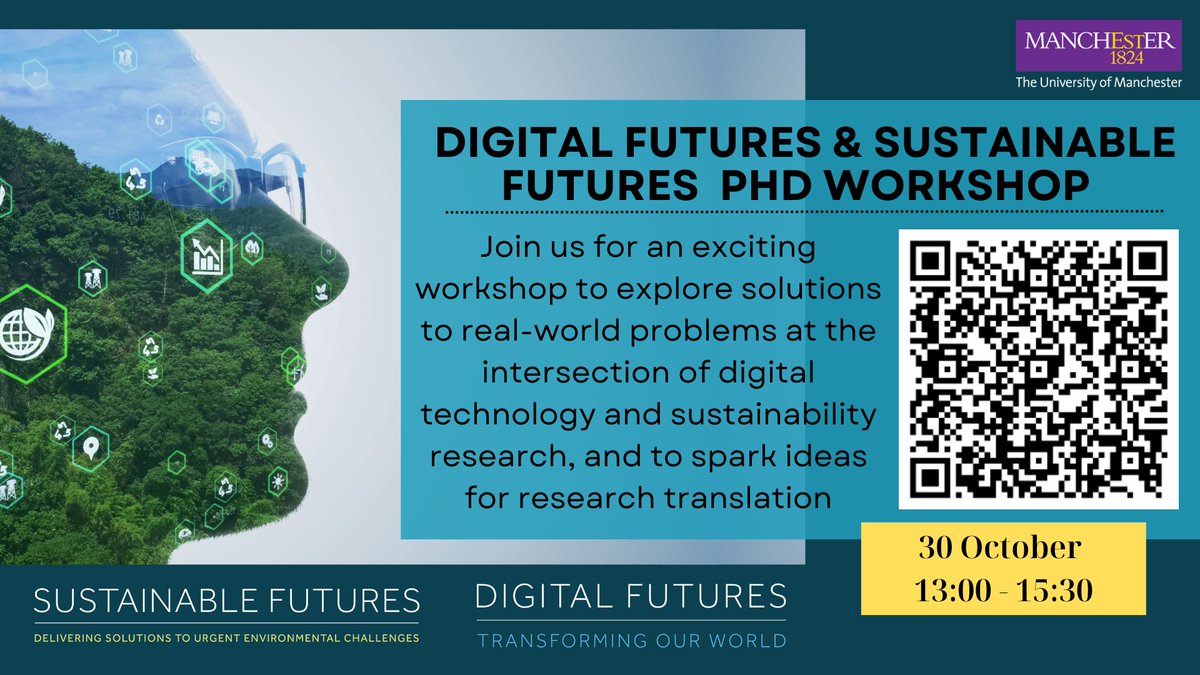 MANCHESTER
1824
The University of Manchester

DIGITAL FUTURES & SUSTAINABLE FUTURES PHD WORKSHOP

Join us for an exciting workshop to explore solutions to real-world problems at the intersection of digital technology and sustainability research, and to spark ideas for research translation

30 October
13:00 - 15:30

SUSTAINABLE FUTURES
DELIVERING SOLUTIONS TO URGENT ENVIRONMENTAL CHALLENGES

DIGITAL FUTURES
TRANSFORMING OUR WORLD